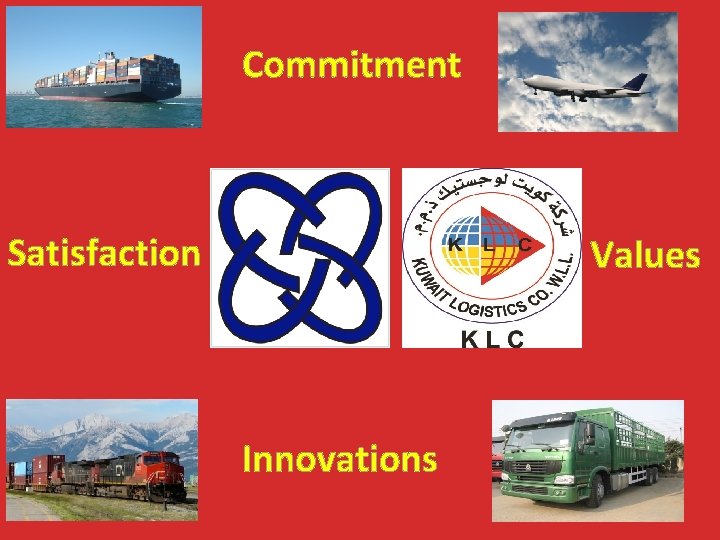 Commitment

Satisfaction

شركة كويت لوجستيك ذ.م.م.
K L C
KUWAIT LOGISTICS CO. W.L.L.
K L C

Values

Innovations